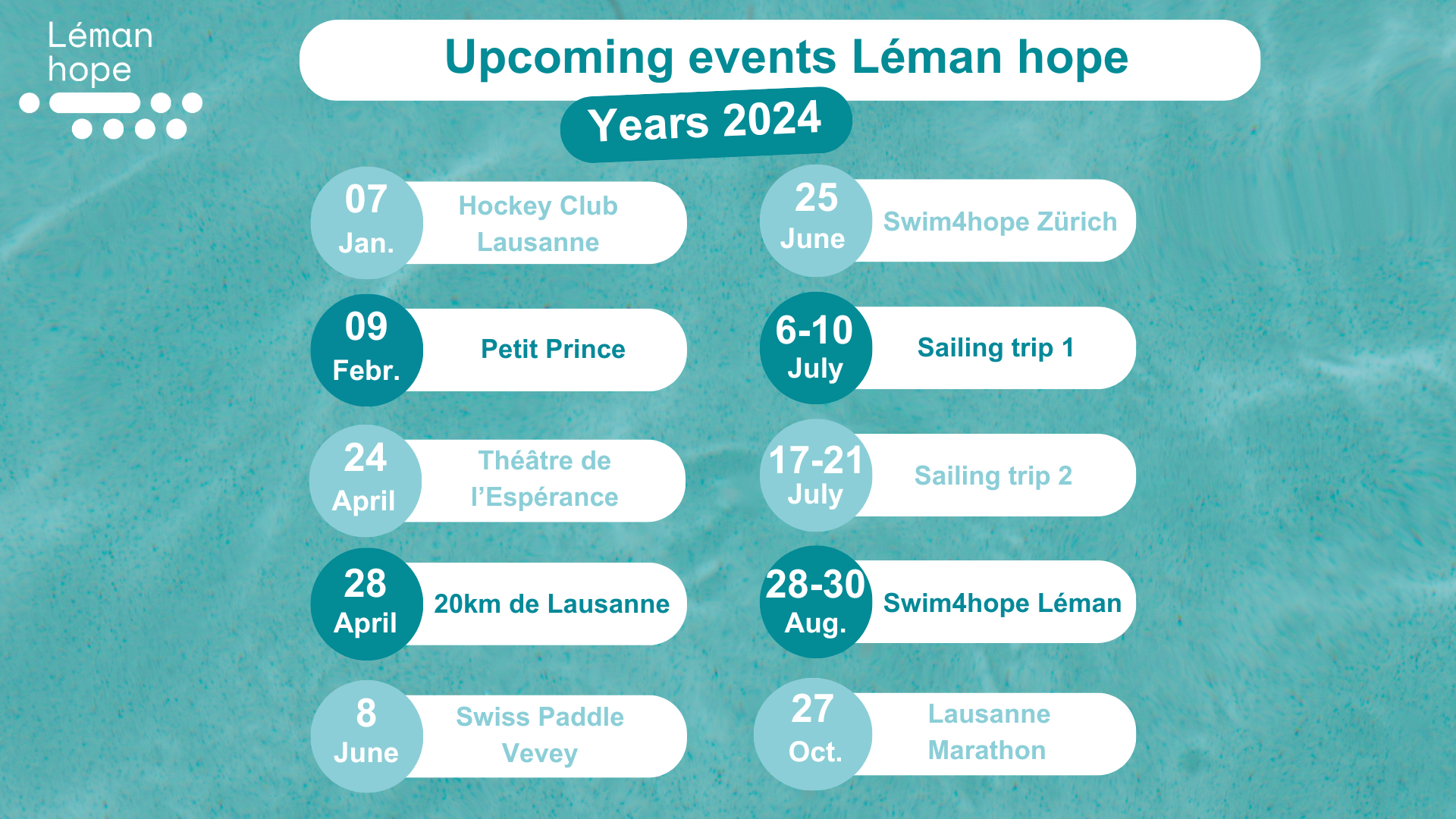 Léman hope

Upcoming events Léman hope

Years 2024

07 Jan. Hockey Club Lausanne

09 Febr. Petit Prince

24 April Théâtre de l'Espérance

28 April 20km de Lausanne

8 June Swiss Paddle Vevey

25 June Swim4hope Zürich

6-10 July Sailing trip 1

17-21 July Sailing trip 2

28-30 Aug. Swim4hope Léman

27 Oct. Lausanne Marathon